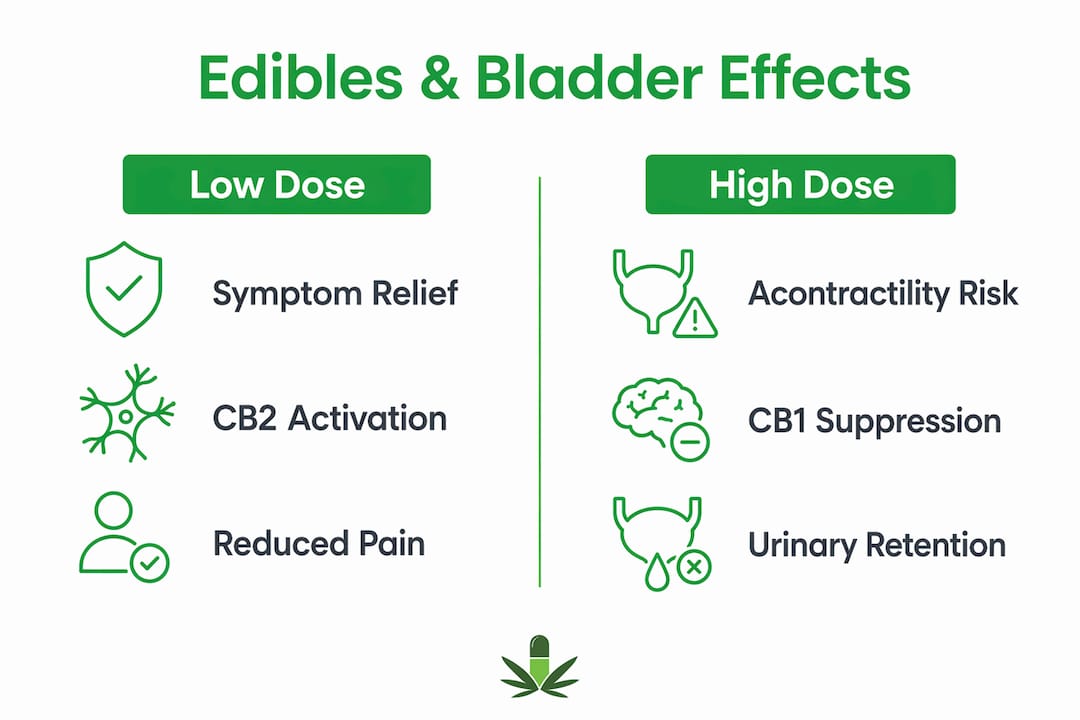 Edibles & Bladder Effects

Low Dose

Symptom Relief

CB2 Activation

Reduced Pain

High Dose

Acontractility Risk

CB1 Suppression

Urinary Retention